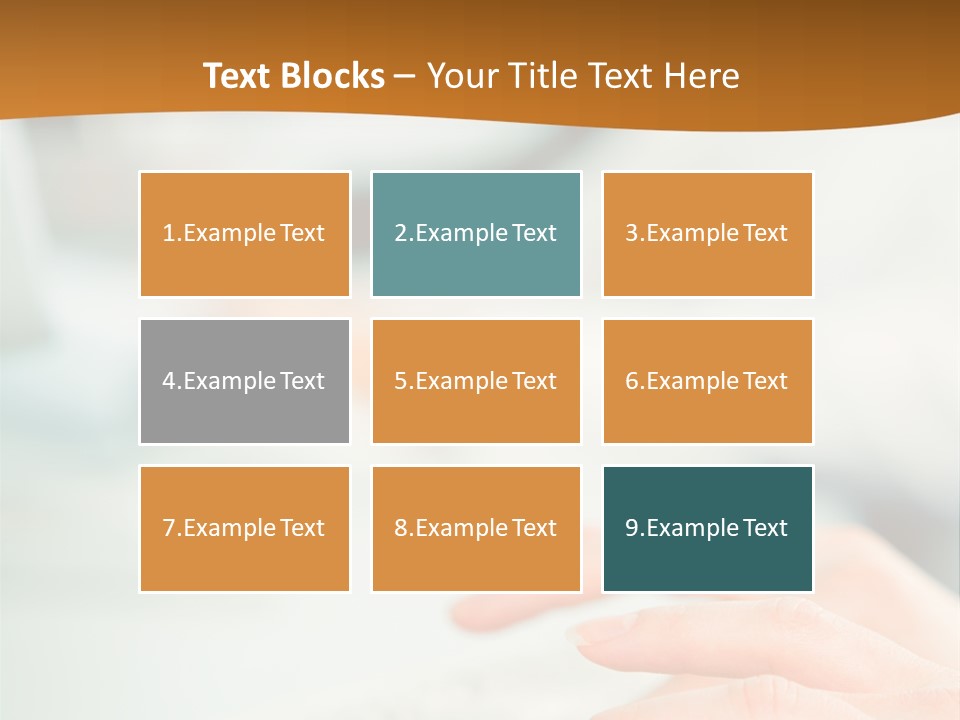 Text Blocks – Your Title Text Here

1.Example Text

2.Example Text

3.Example Text

4.Example Text

5.Example Text

6.Example Text

7.Example Text

8.Example Text

9.Example Text